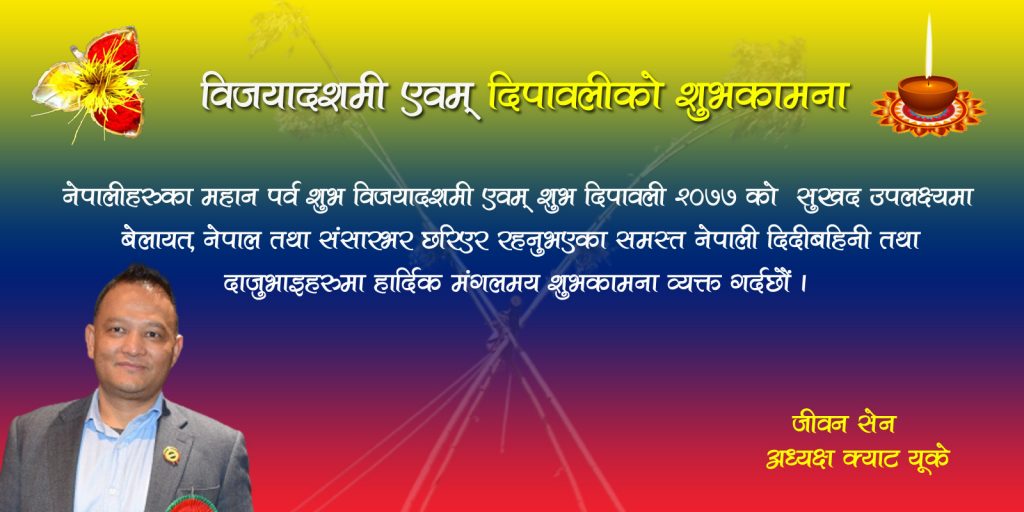 विजयादशमी एवम् दिपावलीको शुभकामना

नेपालीहरुका महान पर्व शुभ विजयादशमी एवम् शुभ दिपावली २०७७ को सुखद उपलक्ष्यमा बेलायत, नेपाल तथा संसारभर छरिएर रहनुभएका समस्त नेपाली दिदीबहिनी तथा दाजुभाइहरुमा हार्दिक मंगलमय शुभकामना व्यक्त गर्दछौं ।

जीवन सेन
अध्यक्ष क्याट यूके